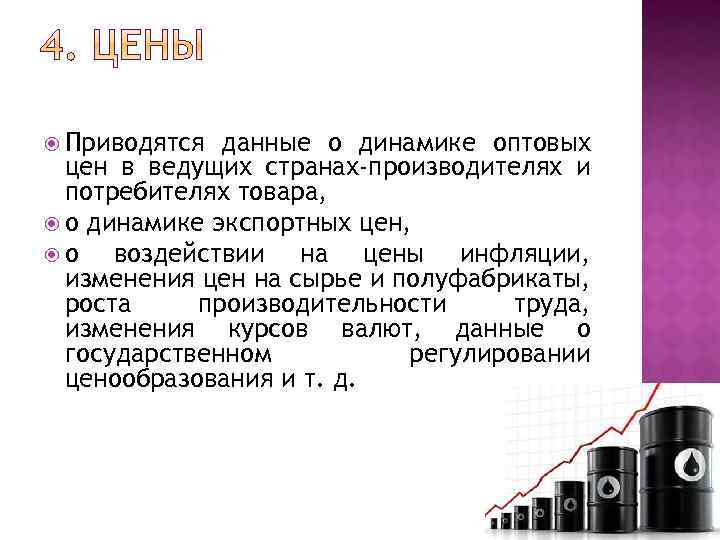 4. ЦЕНЫ

Приводятся данные о динамике оптовых цен в ведущих странах-производителях и потребителях товара,

о динамике экспортных цен,

о воздействии на цены инфляции, изменения цен на сырье и полуфабрикаты, роста производительности труда, изменения курсов валют, данные о государственном регулировании ценообразования и т. д.